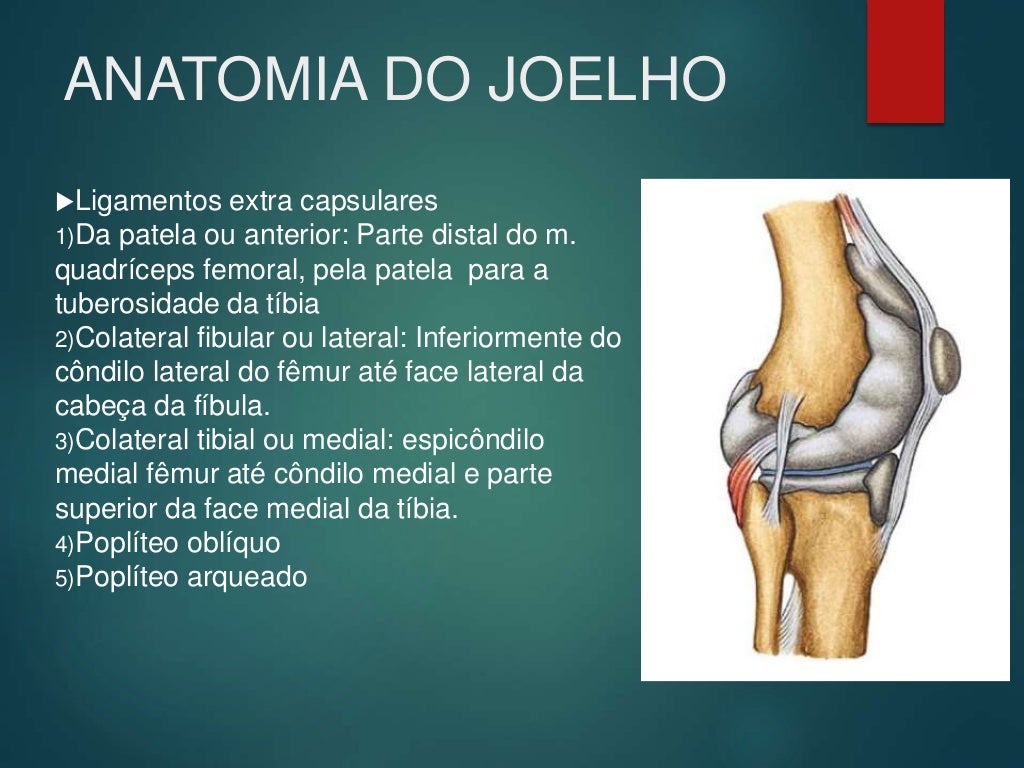 ANATOMIA DO JOELHO

▶Ligamentos extra capsulares
1)Da patela ou anterior: Parte distal do m. quadríceps femoral, pela patela para a tuberosidade da tíbia
2)Colateral fibular ou lateral: Inferiormente do côndilo lateral do fêmur até face lateral da cabeça da fíbula.
3)Colateral tibial ou medial: espicôndilo medial fêmur até côndilo medial e parte superior da face medial da tíbia.
4)Poplíteo oblíquo
5)Poplíteo arqueado